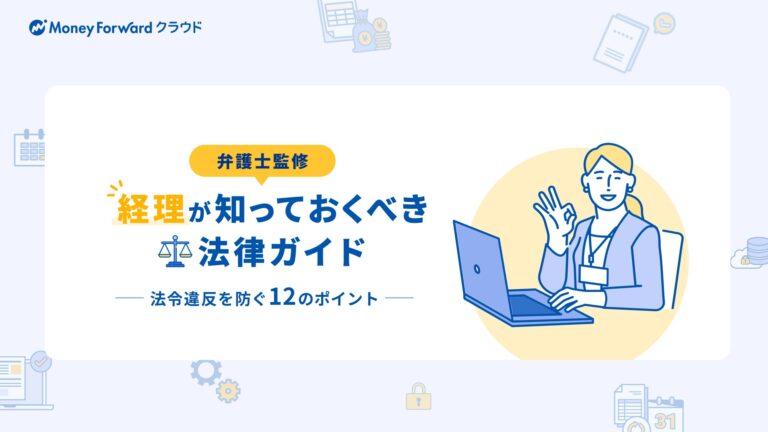 Money Forward クラウド

弁護士監修

経理が知っておくべき
法律ガイド

法令違反を防ぐ12のポイント

31